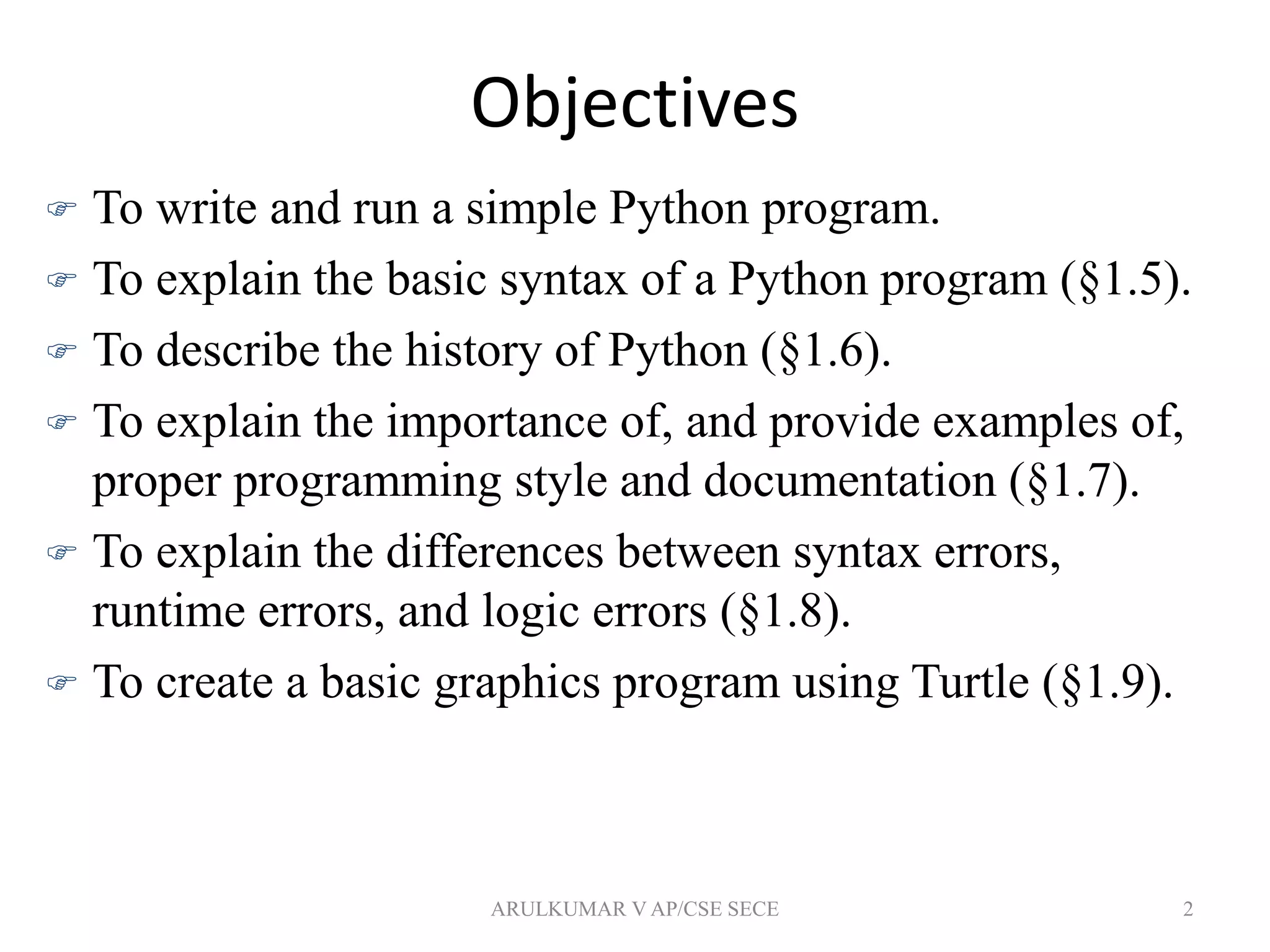 Objectives

☞ To write and run a simple Python program.
☞ To explain the basic syntax of a Python program (§1.5).
☞ To describe the history of Python (§1.6).
☞ To explain the importance of, and provide examples of, proper programming style and documentation (§1.7).
☞ To explain the differences between syntax errors, runtime errors, and logic errors (§1.8).
☞ To create a basic graphics program using Turtle (§1.9).

ARULKUMAR V AP/CSE SECE

2